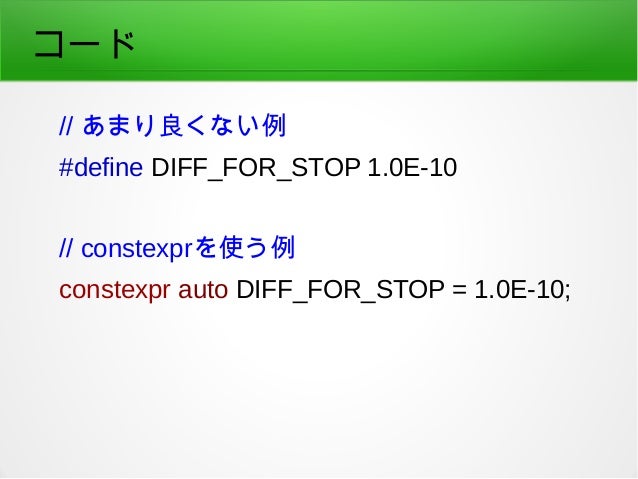 コード

// あまり良くない例
#define DIFF_FOR_STOP 1.0E-10

// constexprを使う例
constexpr auto DIFF_FOR_STOP = 1.0E-10;